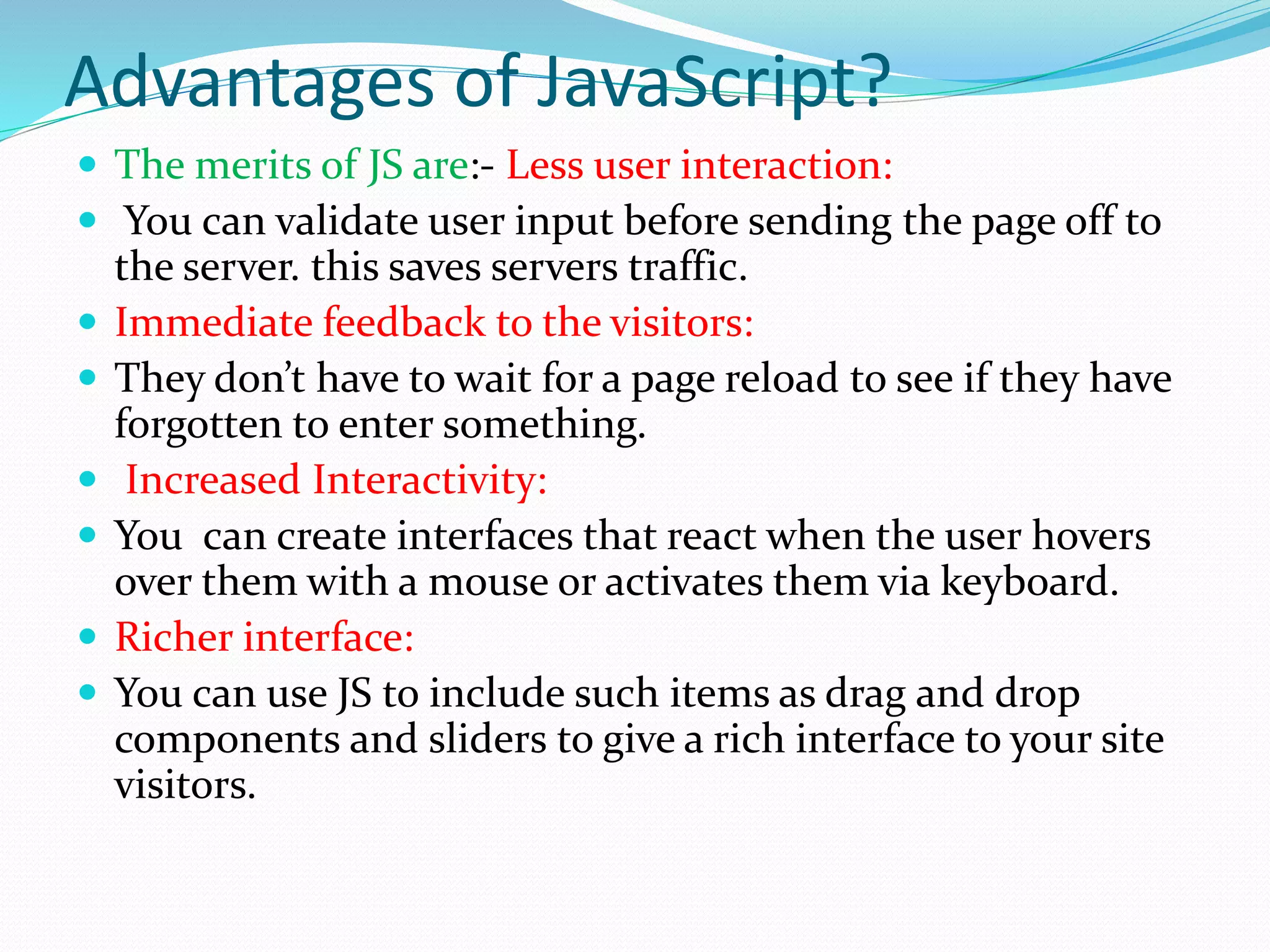 Advantages of JavaScript?

- The merits of JS are:- Less user interaction:
- You can validate user input before sending the page off to the server. this saves servers traffic.
- Immediate feedback to the visitors:
- They don’t have to wait for a page reload to see if they have forgotten to enter something.
- Increased Interactivity:
- You can create interfaces that react when the user hovers over them with a mouse or activates them via keyboard.
- Richer interface:
- You can use JS to include such items as drag and drop components and sliders to give a rich interface to your site visitors.